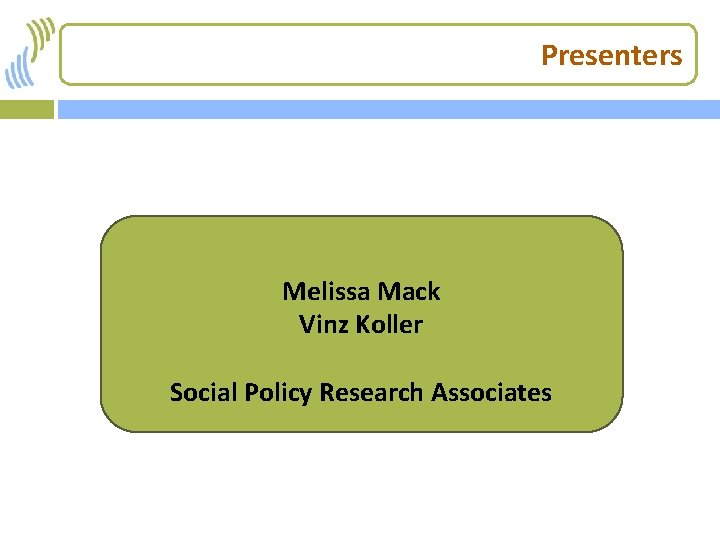 Presenters

Melissa Mack
Vinz Koller

Social Policy Research Associates